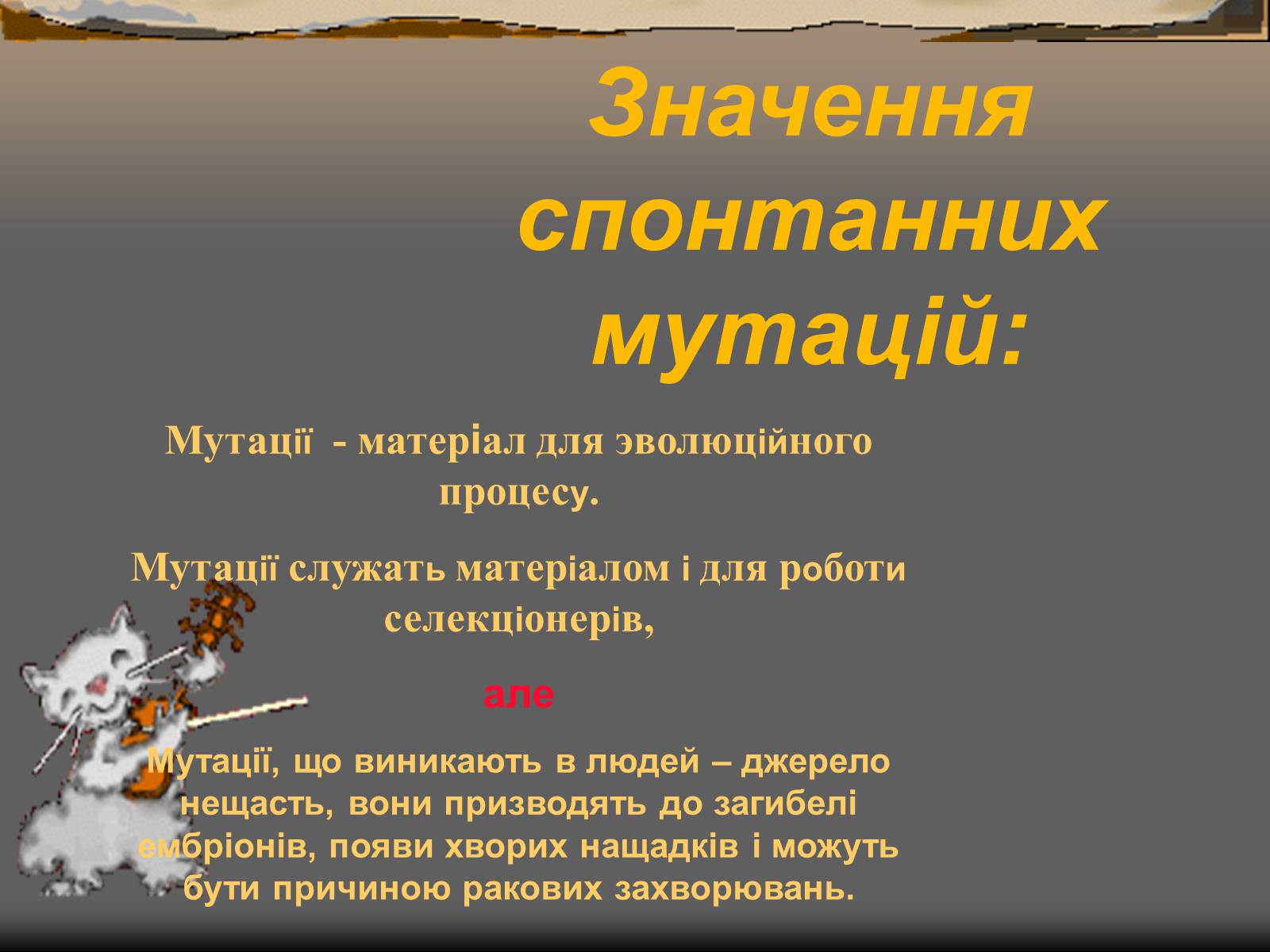 Значення спонтанних мутацій:

Мутації - матеріал для эволюційного процесу.

Мутації служать матеріалом і для роботи селекціонерів,

але

Мутації, що виникають в людей – джерело нещасть, вони призводять до загибелі ембріонів, появи хворих нащадків і можуть бути причиною ракових захворювань.